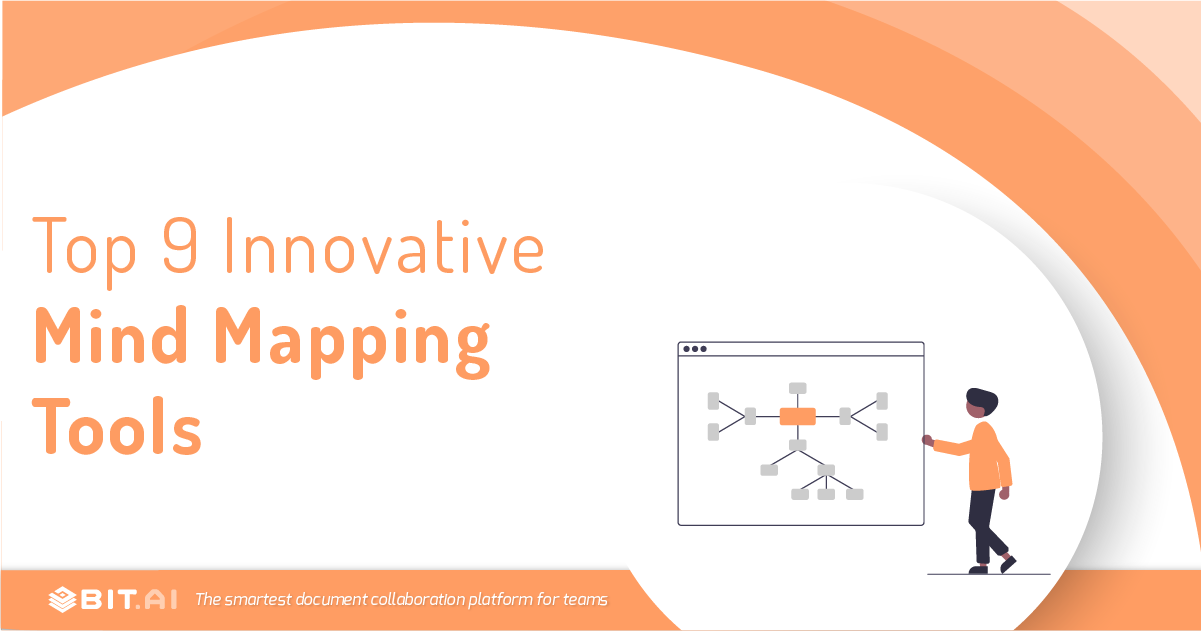 Top 9 Innovative
Mind Mapping
Tools

BIT.AI The smartest document collaboration platform for teams